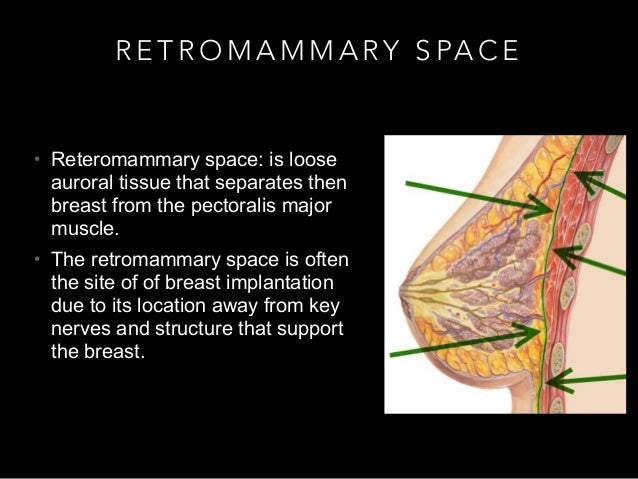 RETROMAMMARY SPACE

• Reteromammary space: is loose auroral tissue that separates then breast from the pectoralis major muscle.

• The retromammary space is often the site of of breast implantation due to its location away from key nerves and structure that support the breast.